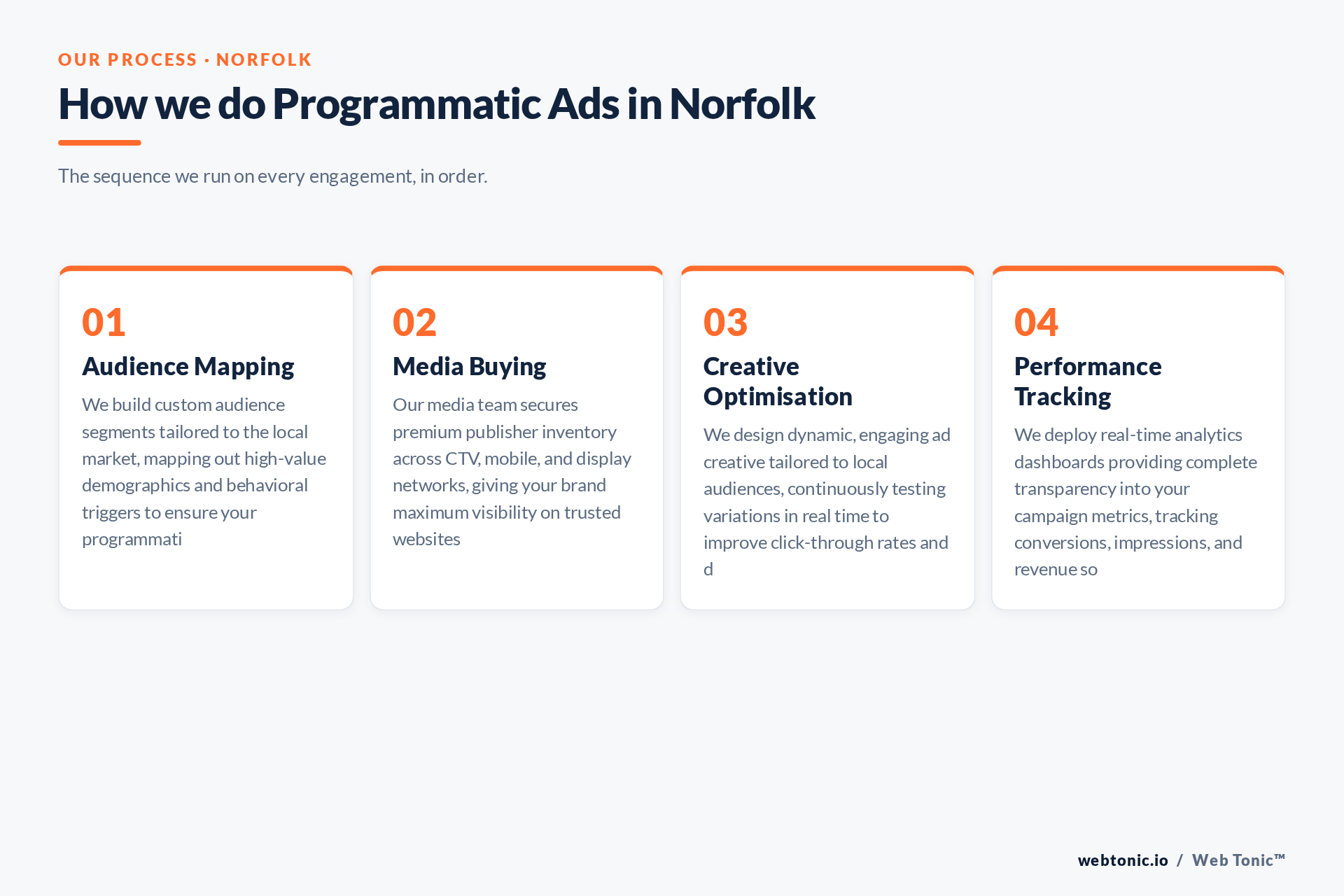 OUR PROCESS · NORFOLK

How we do Programmatic Ads in Norfolk

The sequence we run on every engagement, in order.

01

Audience Mapping

We build custom audience segments tailored to the local market, mapping out high-value demographics and behavioral triggers to ensure your programmati

02

Media Buying

Our media team secures premium publisher inventory across CTV, mobile, and display networks, giving your brand maximum visibility on trusted websites

03

Creative Optimisation

We design dynamic, engaging ad creative tailored to local audiences, continuously testing variations in real time to improve click-through rates and d

04

Performance Tracking

We deploy real-time analytics dashboards providing complete transparency into your campaign metrics, tracking conversions, impressions, and revenue so

webtonic.io / Web Tonic™